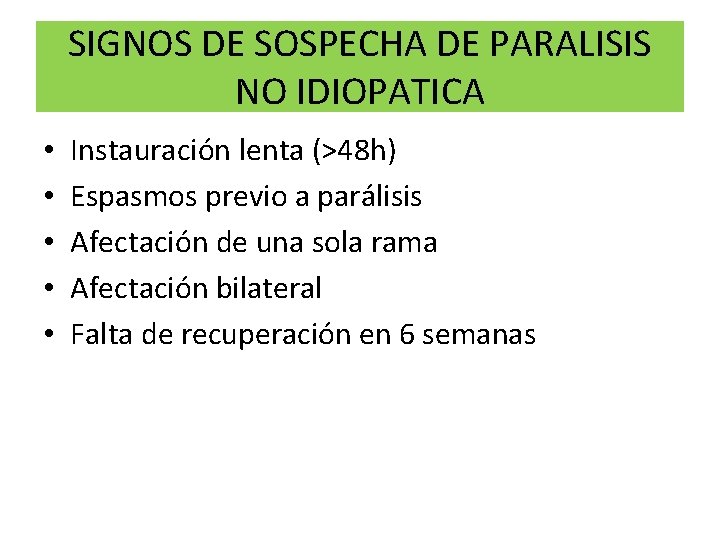 SIGNOS DE SOSPECHA DE PARALISIS NO IDIOPATICA

• Instauración lenta (>48h)
• Espasmos previo a parálisis
• Afectación de una sola rama
• Afectación bilateral
• Falta de recuperación en 6 semanas